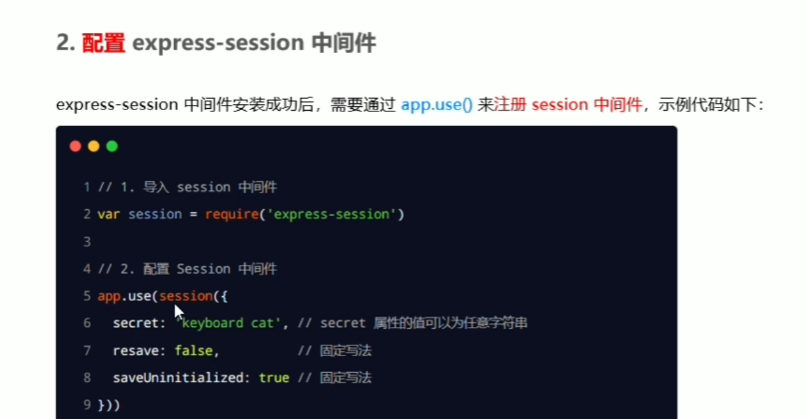 2. 配置 express-session 中间件

express-session 中间件安装成功后，需要通过 app.use() 来注册 session 中间件，示例代码如下：

1 // 1. 导入 session 中间件
2 var session = require('express-session')
3
4 // 2. 配置 Session 中间件
5 app.use(session({
6   secret: 'keyboard cat', // secret 属性的值可以为任意字符串
7   resave: false,          // 固定写法
8   saveUninitialized: true // 固定写法
9 }))